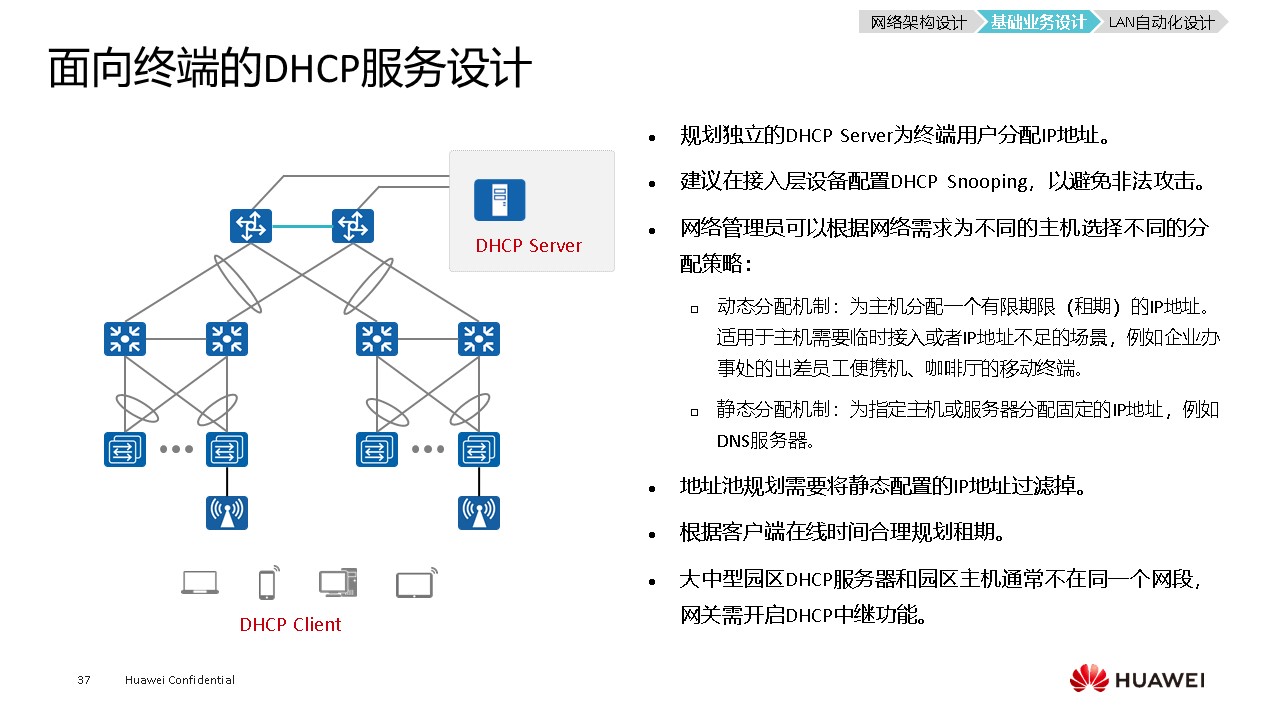 网络架构设计 基础业务设计 LAN自动化设计

面向终端的DHCP服务设计

DHCP Server

DHCP Client

• 规划独立的DHCP Server为终端用户分配IP地址。

• 建议在接入层设备配置DHCP Snooping，以避免非法攻击。

• 网络管理员可以根据网络需求为不同的主机选择不同的分配策略：

▫ 动态分配机制：为主机分配一个有限期限（租期）的IP地址。适用于主机需要临时接入或者IP地址不足的场景，例如企业办事处的出差员工便携机、咖啡厅的移动终端。

▫ 静态分配机制：为指定主机或服务器分配固定的IP地址，例如DNS服务器。

• 地址池规划需要将静态配置的IP地址过滤掉。

• 根据客户端在线时间合理规划租期。

• 大中型园区DHCP服务器和园区主机通常不在同一个网段，网关需开启DHCP中继功能。

37 Huawei Confidential

HUAWEI